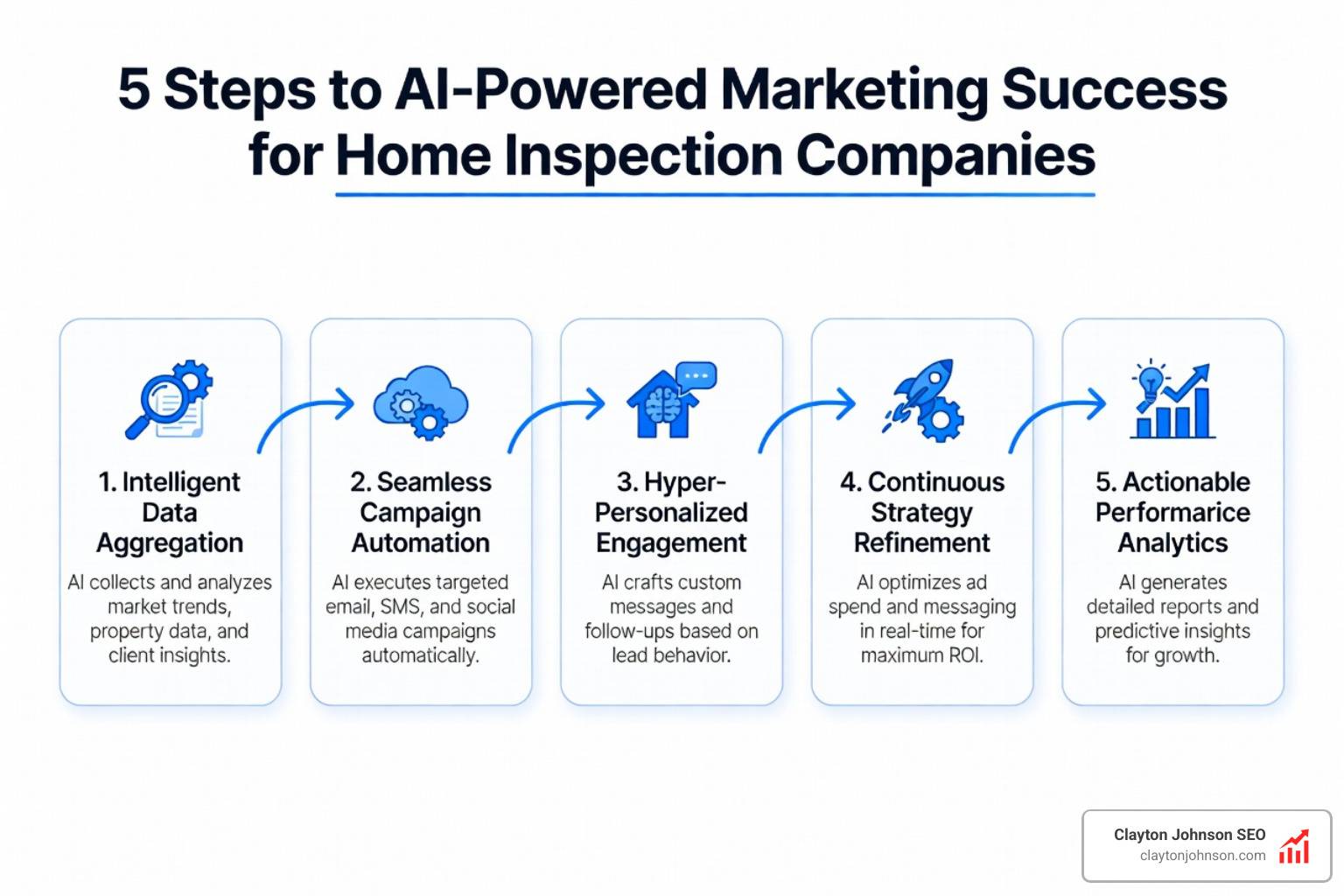 5 Steps to AI-Powered Marketing Success for Home Inspection Companies

1. Intelligent Data Aggregation

AI collects and analyzes market trends, property data, and client insights.

2. Seamless Campaign Automation

AI executes targeted email, SMS, and social media campaigns automatically.

3. Hyper-Personalized Engagement

AI crafts custom messages and follow-ups based on lead behavior.

4. Continuous Strategy Refinement

AI optimizes ad spend and messaging in real-time for maximum ROI.

5. Actionable Performarice Analytics

AI generates detailed reports and predictive insights for growth.

Clayton Johnson SEO
claytonjohnson.com